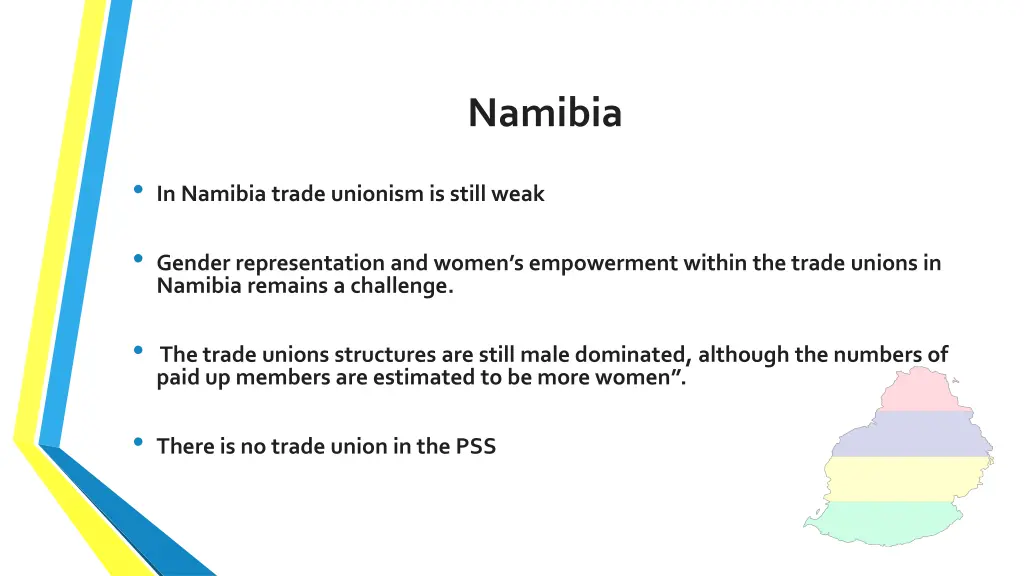 Namibia

• In Namibia trade unionism is still weak

• Gender representation and women's empowerment within the trade unions in Namibia remains a challenge.

• The trade unions structures are still male dominated, although the numbers of paid up members are estimated to be more women".

• There is no trade union in the PSS